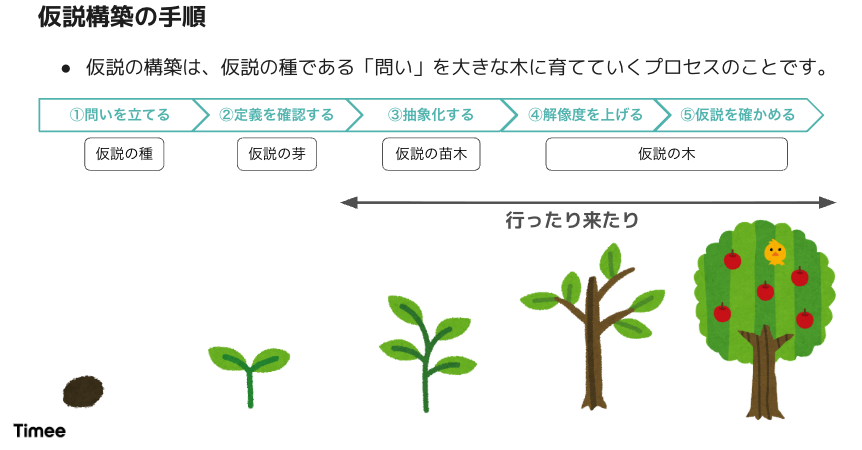 仮説構築の手順

● 仮説の構築は、仮説の種である「問い」を大きな木に育てていくプロセスのことです。

①問いを立てる ②定義を確認する ③抽象化する ④解像度を上げる ⑤仮説を確かめる

仮説の種 仮説の芽 仮説の苗木 仮説の木

行ったり来たり

Timee